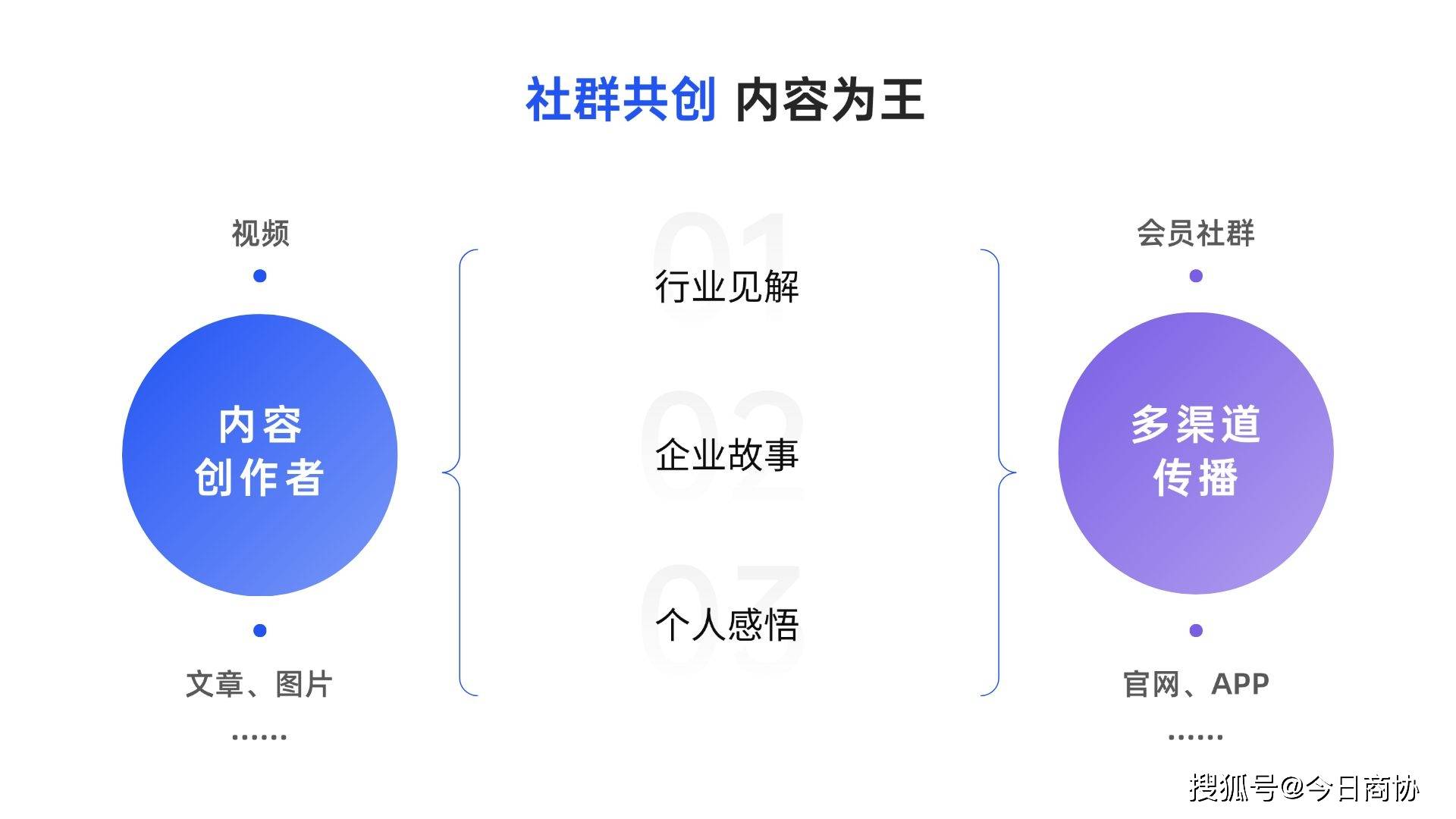 社群共创 内容为王

视频

内容创作者

文章、图片

……

01
行业见解

02
企业故事

03
个人感悟

会员社群

多渠道传播

官网、APP

……

搜狐号@今日商协